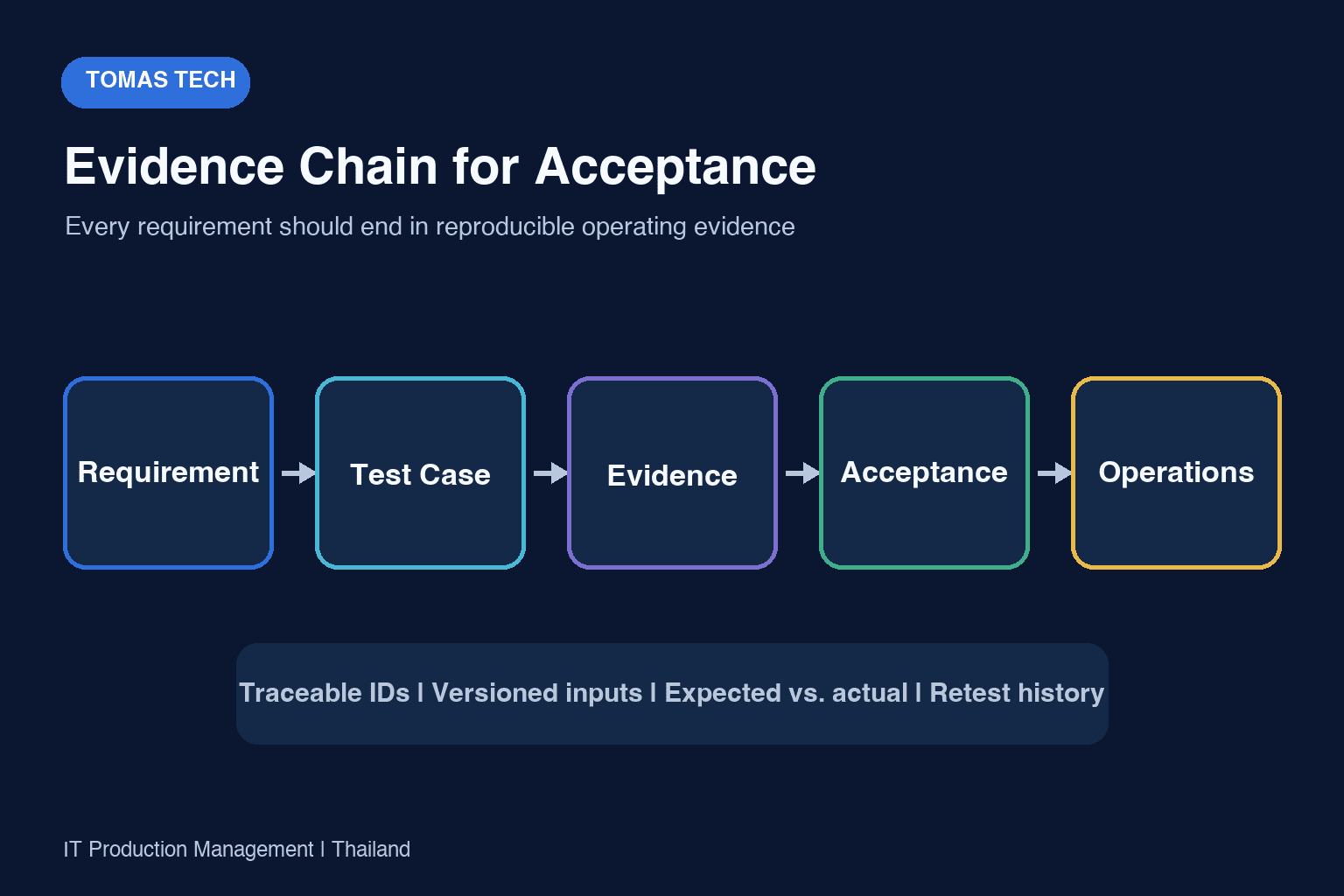 TOMAS TECH

Evidence Chain for Acceptance

Every requirement should end in reproducible operating evidence

Requirement

Test Case

Evidence

Acceptance

Operations

Traceable IDs | Versioned inputs | Expected vs. actual | Retest history

IT Production Management | Thailand